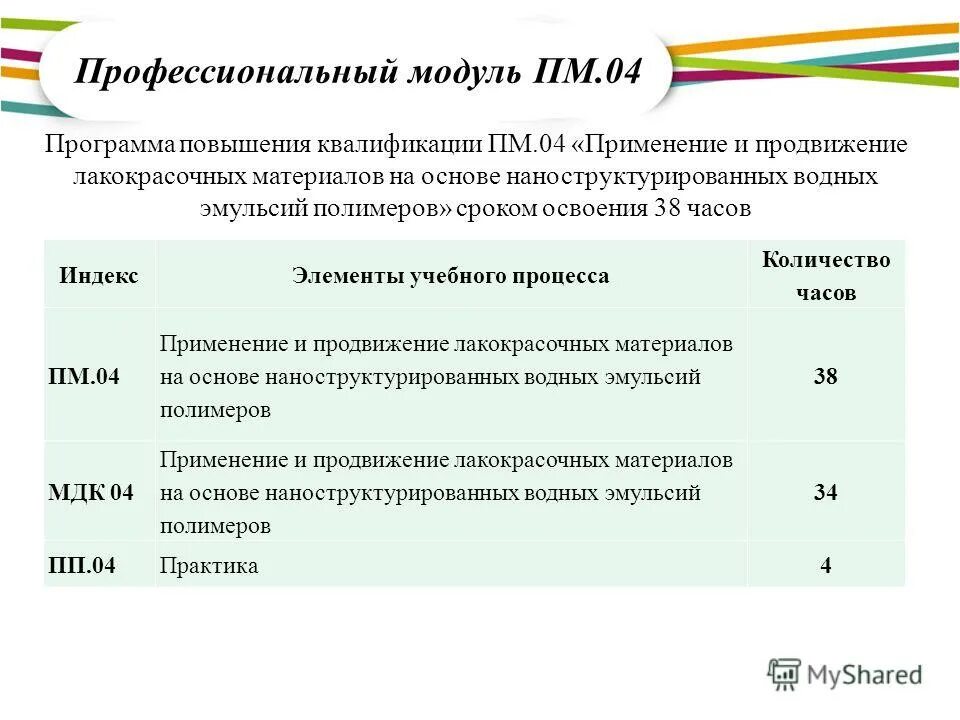 Профессиональный модуль ПМ.04

Программа повышения квалификации ПМ.04 «Применение и продвижение лакокрасочных материалов на основе наноструктурированных водных эмульсий полимеров» сроком освоения 38 часов

| Индекс | Элементы учебного процесса | Количество часов |
|---|---|---|
| ПМ.04 | Применение и продвижение лакокрасочных материалов на основе наноструктурированных водных эмульсий полимеров | 38 |
| МДК 04 | Применение и продвижение лакокрасочных материалов на основе наноструктурированных водных эмульсий полимеров | 34 |
| ПП.04 | Практика | 4 |

MyShared